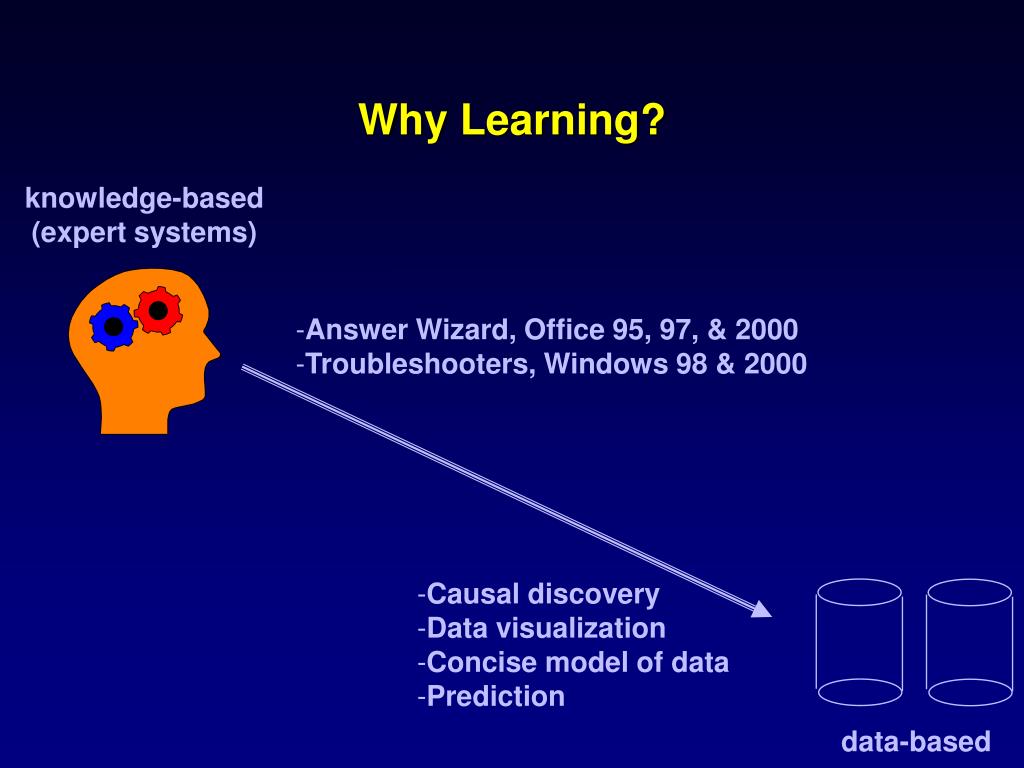 Why Learning?

knowledge-based
(expert systems)

-Answer Wizard, Office 95, 97, & 2000
-Troubleshooters, Windows 98 & 2000

-Causal discovery
-Data visualization
-Concise model of data
-Prediction

data-based